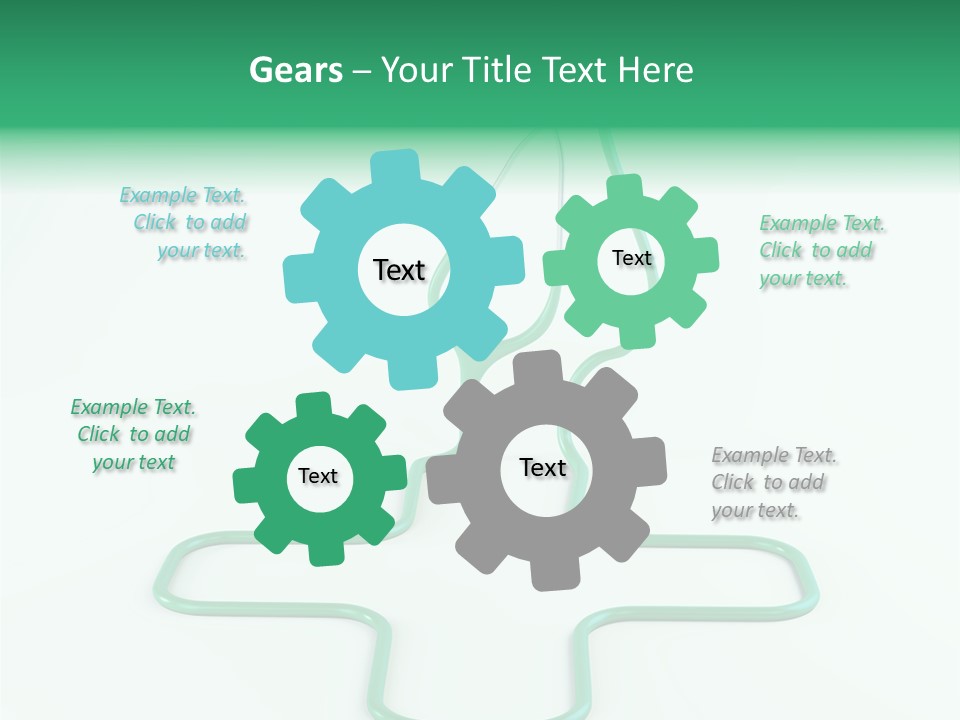 Gears – Your Title Text Here

Example Text. Click to add your text.

Text

Text

Example Text. Click to add your text.

Example Text. Click to add your text

Text

Text

Example Text. Click to add your text.